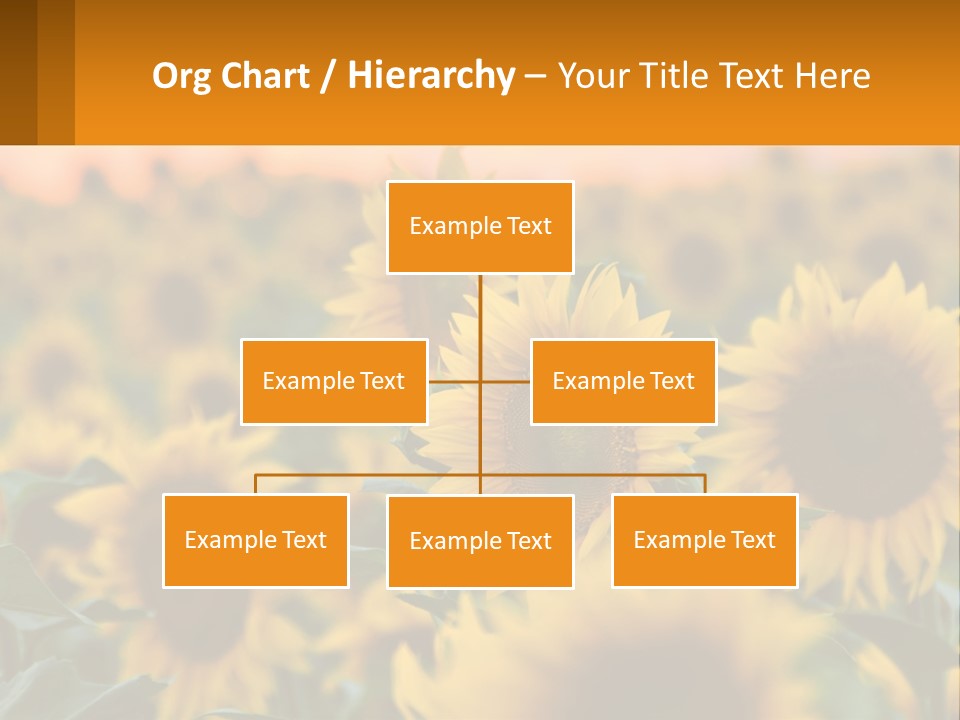 Org Chart / Hierarchy – Your Title Text Here

Example Text

Example Text

Example Text

Example Text

Example Text

Example Text